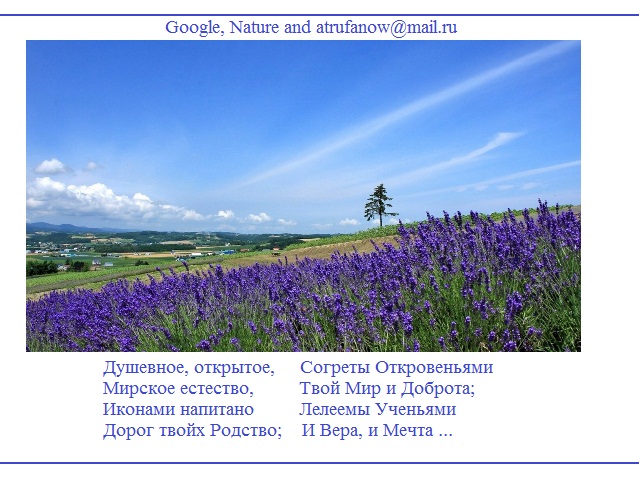 Google, Nature and atrufanow@mail.ru

Душевное, открытое,
Мирское естество,
Иконами напитано
Дорог твоих Родство;

Согреты Откровеньями
Твой Мир и Доброта;
Лелеемы Ученьями
И Вера, и Мечта ...